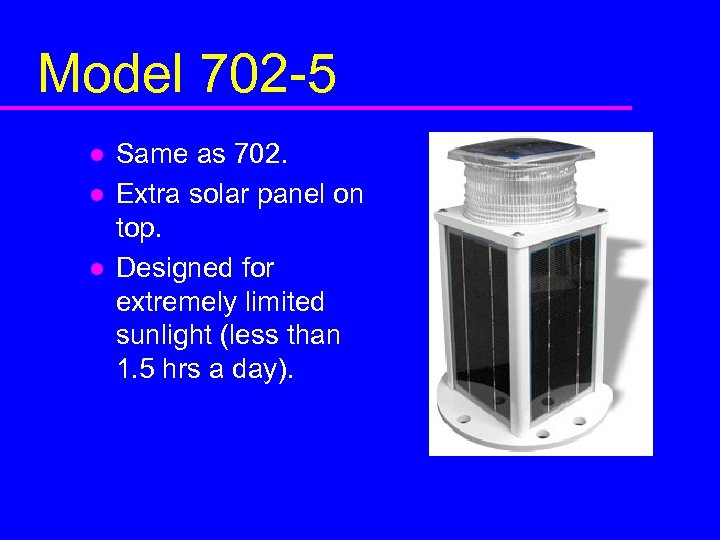 Model 702-5

- Same as 702.
- Extra solar panel on top.
- Designed for extremely limited sunlight (less than 1.5 hrs a day).